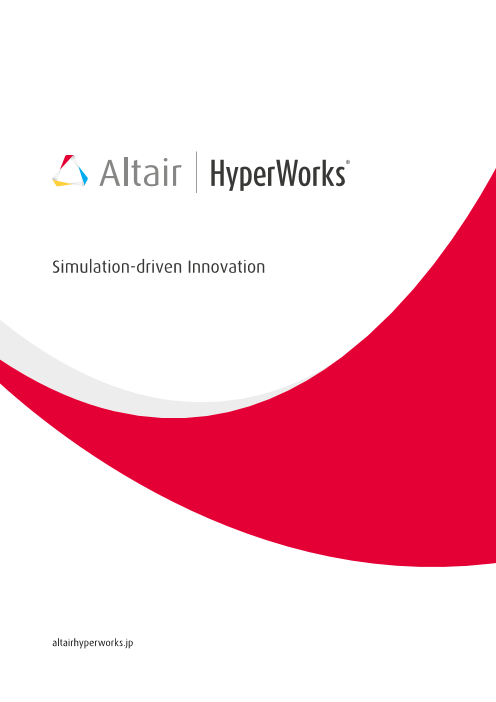 Altair | HyperWorks®

Simulation-driven Innovation

altairhyperworks.jp